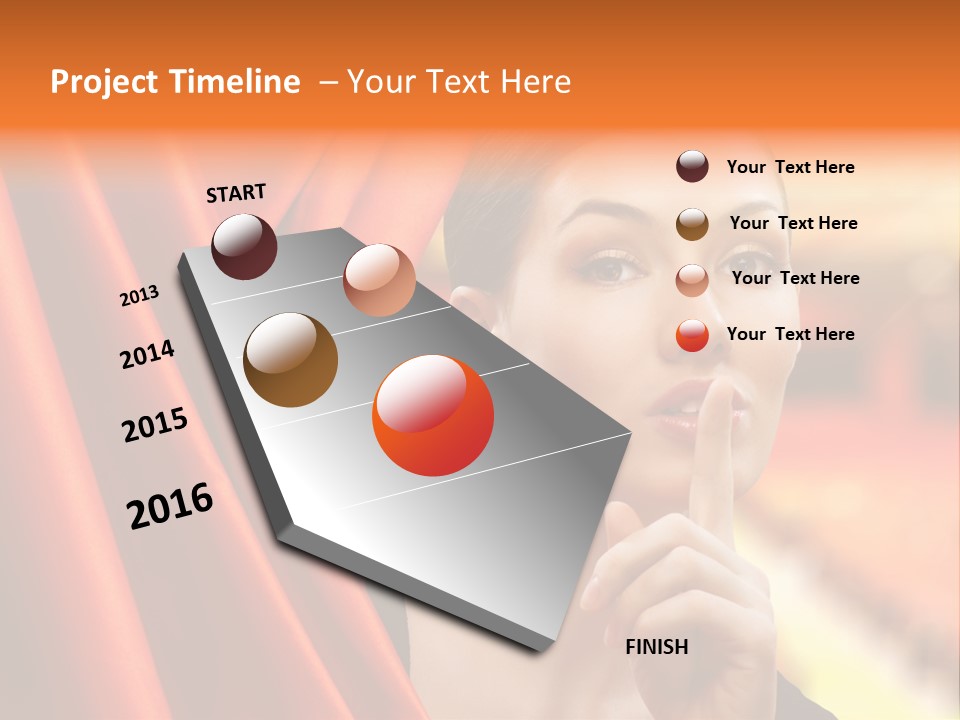 Project Timeline – Your Text Here

START

2013

2014

2015

2016

FINISH

Your Text Here

Your Text Here

Your Text Here

Your Text Here